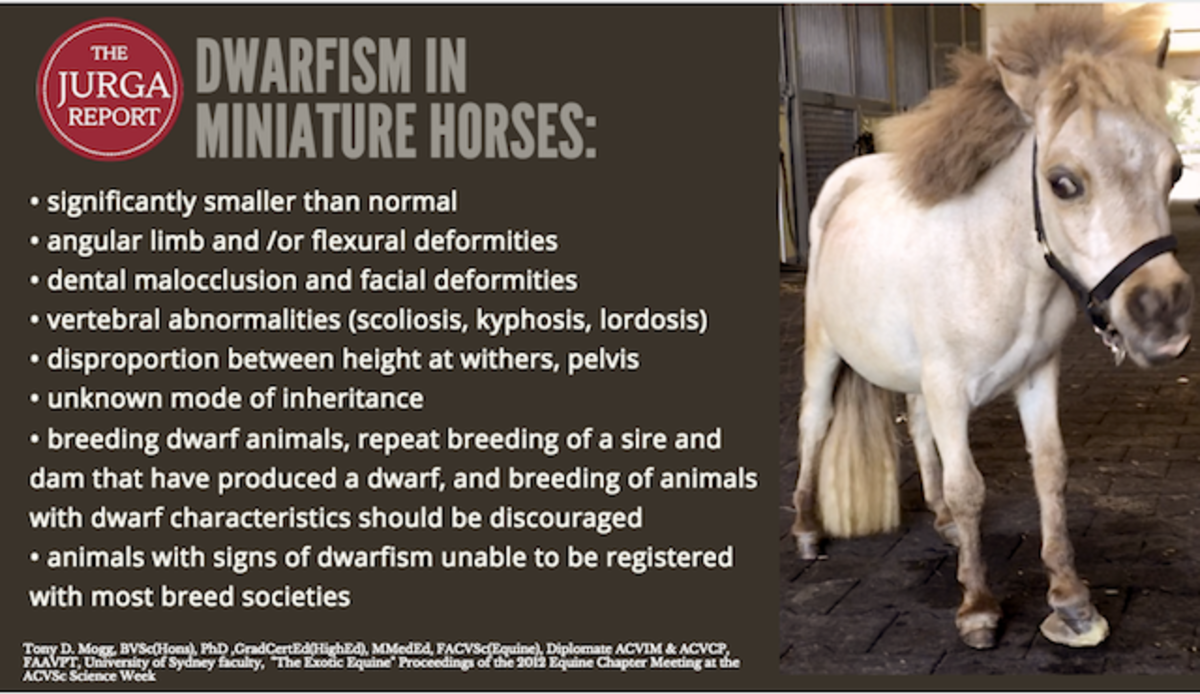 THE JURGA REPORT

DWARFISM IN MINIATURE HORSES:

• significantly smaller than normal
• angular limb and /or flexural deformities
• dental malocclusion and facial deformities
• vertebral abnormalities (scoliosis, kyphosis, lordosis)
• disproportion between height at withers, pelvis
• unknown mode of inheritance
• breeding dwarf animals, repeat breeding of a sire and dam that have produced a dwarf, and breeding of animals with dwarf characteristics should be discouraged
• animals with signs of dwarfism unable to be registered with most breed societies

Tony D. Mogg, BVSc(Hons), PhD ,GradCertEd(HighEd), MMedEd, FACVSc(Equine), Diplomate ACVIM & ACVCP, FAAVPT, University of Sydney faculty, "The Exotic Equine" Proceedings of the 2012 Equine Chapter Meeting at the ACVSc Science Week